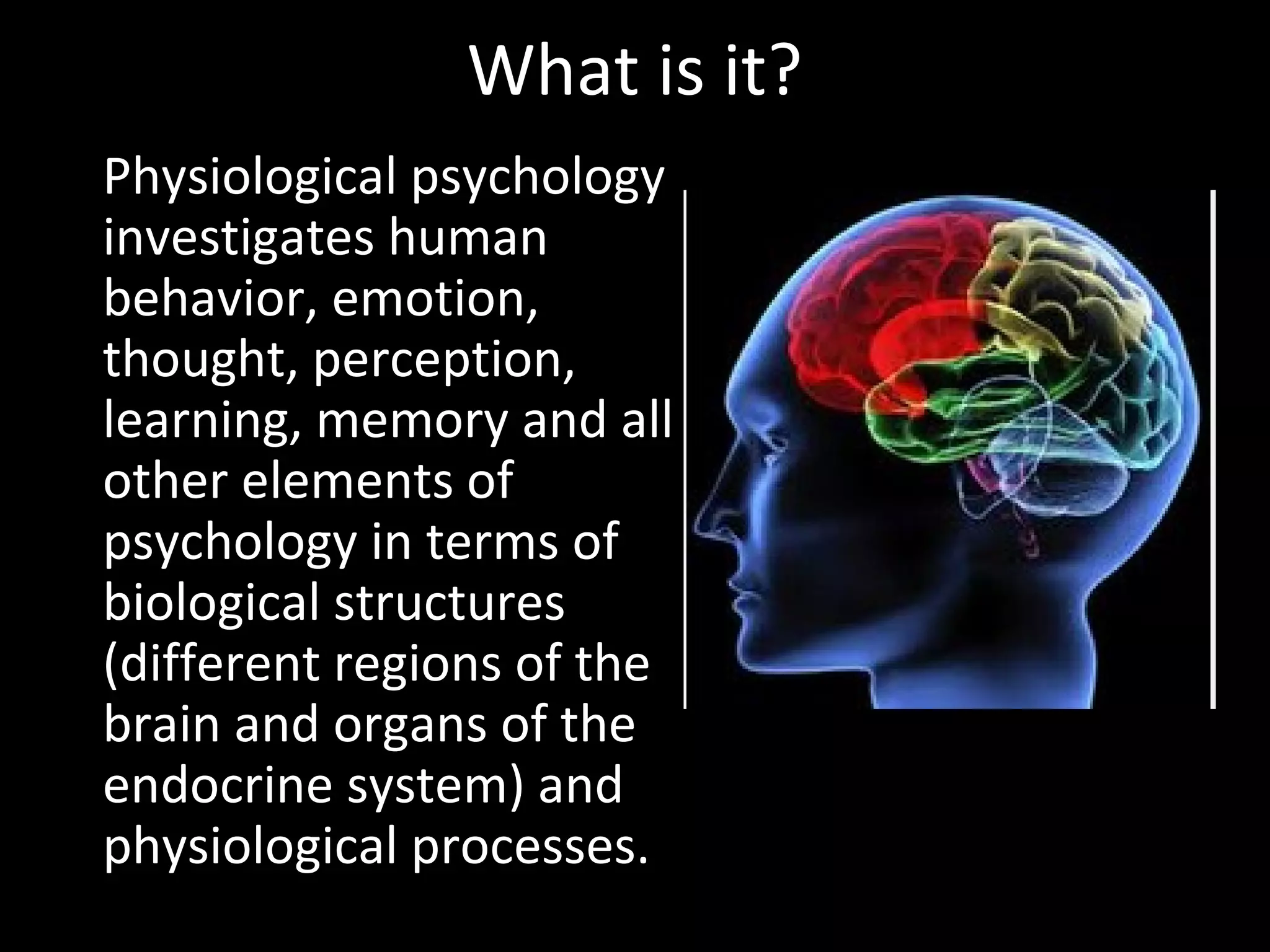 What is it?

Physiological psychology investigates human behavior, emotion, thought, perception, learning, memory and all other elements of psychology in terms of biological structures (different regions of the brain and organs of the endocrine system) and physiological processes.